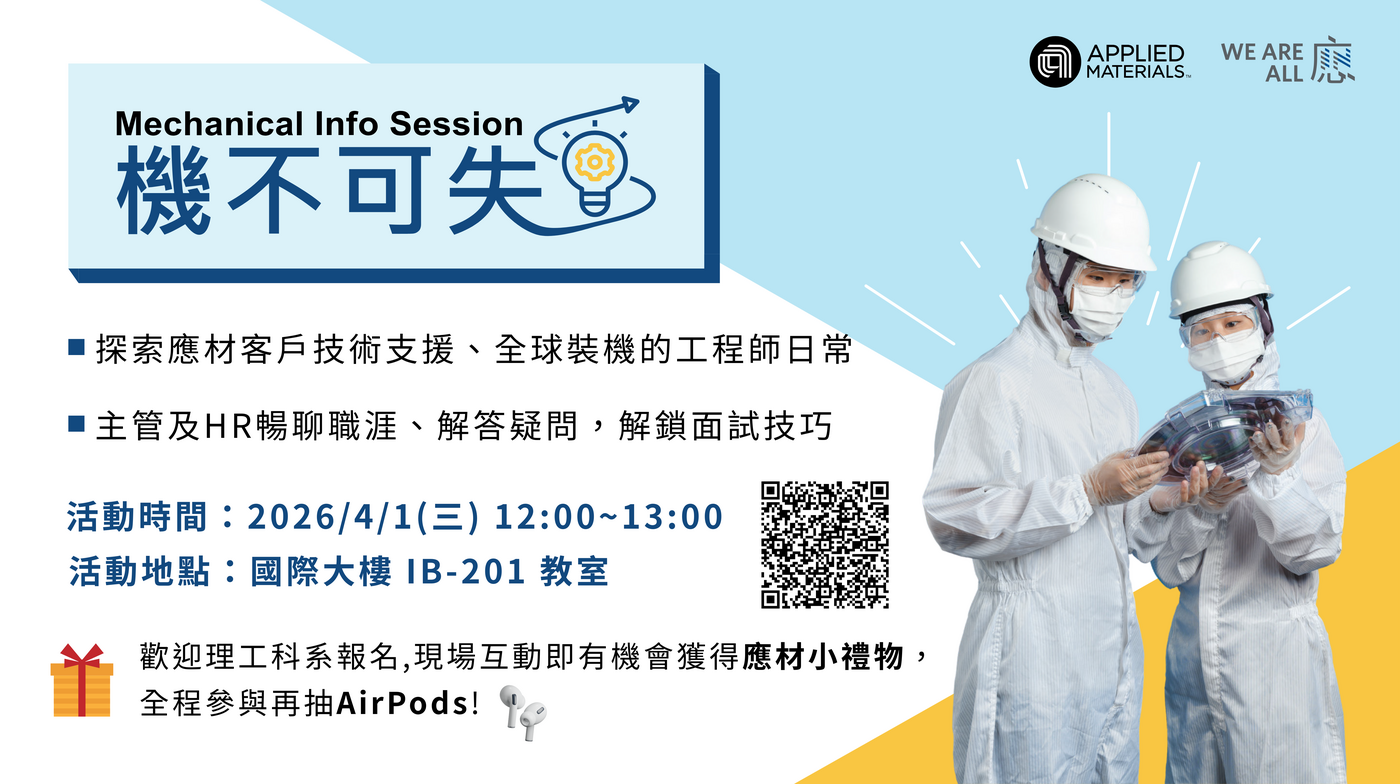 APPLIED MATERIALS

WE ARE ALL 應

Mechanical Info Session

機不可失

■ 探索應材客戶技術支援、全球裝機的工程師日常

■ 主管及HR暢聊職涯、解答疑問，解鎖面試技巧

活動時間：2026/4/1(三) 12:00~13:00

活動地點：國際大樓 IB-201 教室

歡迎理工科系報名,現場互動即有機會獲得應材小禮物，全程參與再抽AirPods!